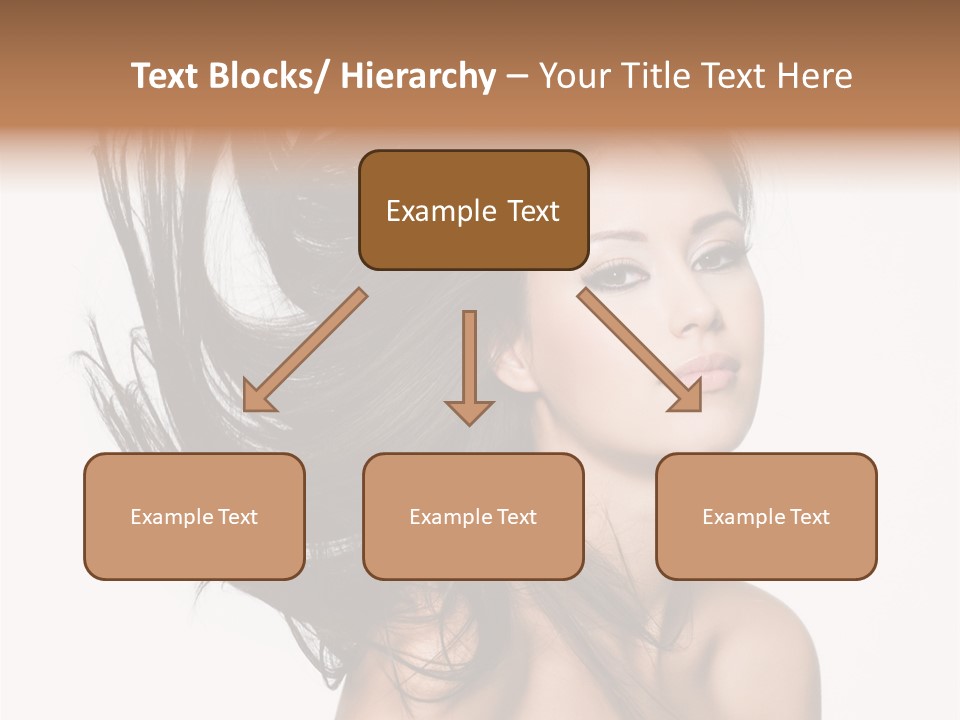 Text Blocks/ Hierarchy – Your Title Text Here

Example Text

Example Text

Example Text

Example Text